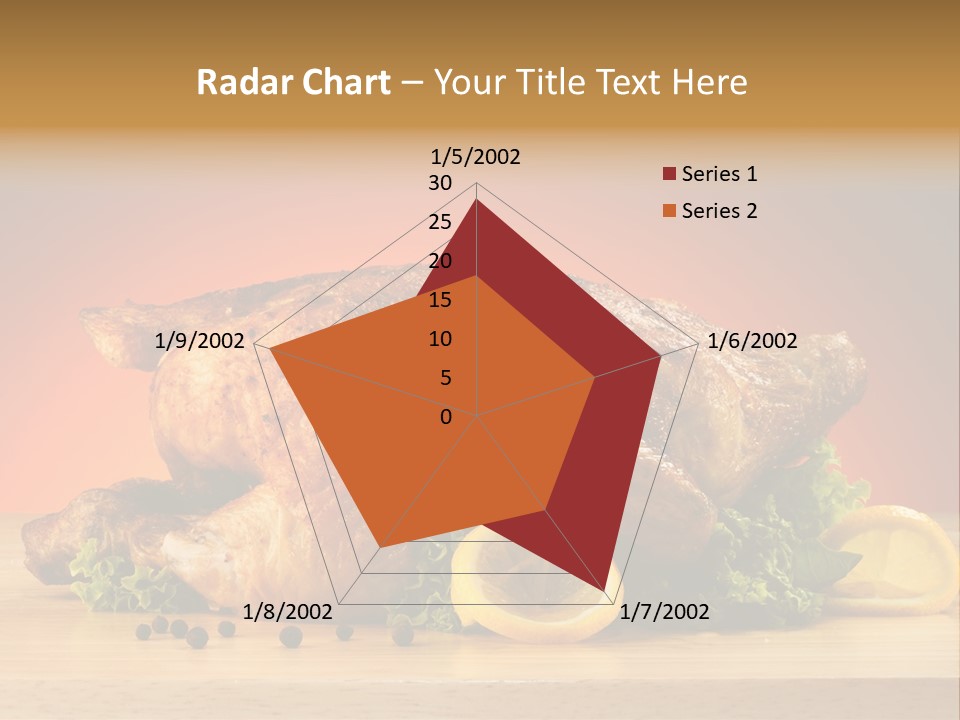 Radar Chart – Your Title Text Here

1/5/2002
30
25
20
15
10
5
0
1/6/2002
1/7/2002
1/8/2002
1/9/2002

Series 1
Series 2